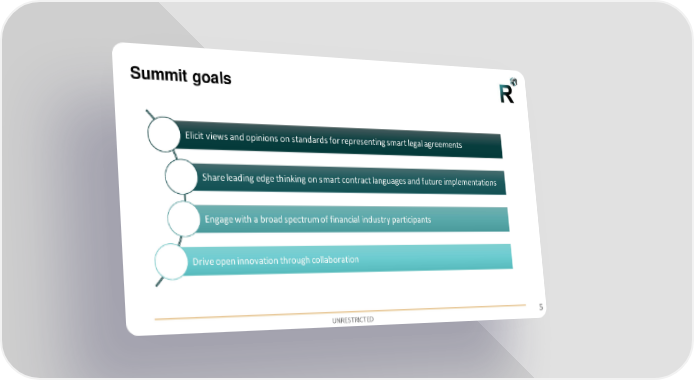 Summit goals

R

Elicit views and opinions on standards for representing smart legal agreements

Share leading edge thinking on smart contract languages and future implementations

Engage with a broad spectrum of financial industry participants

Drive open innovation through collaboration

UNRESTRICTED

5